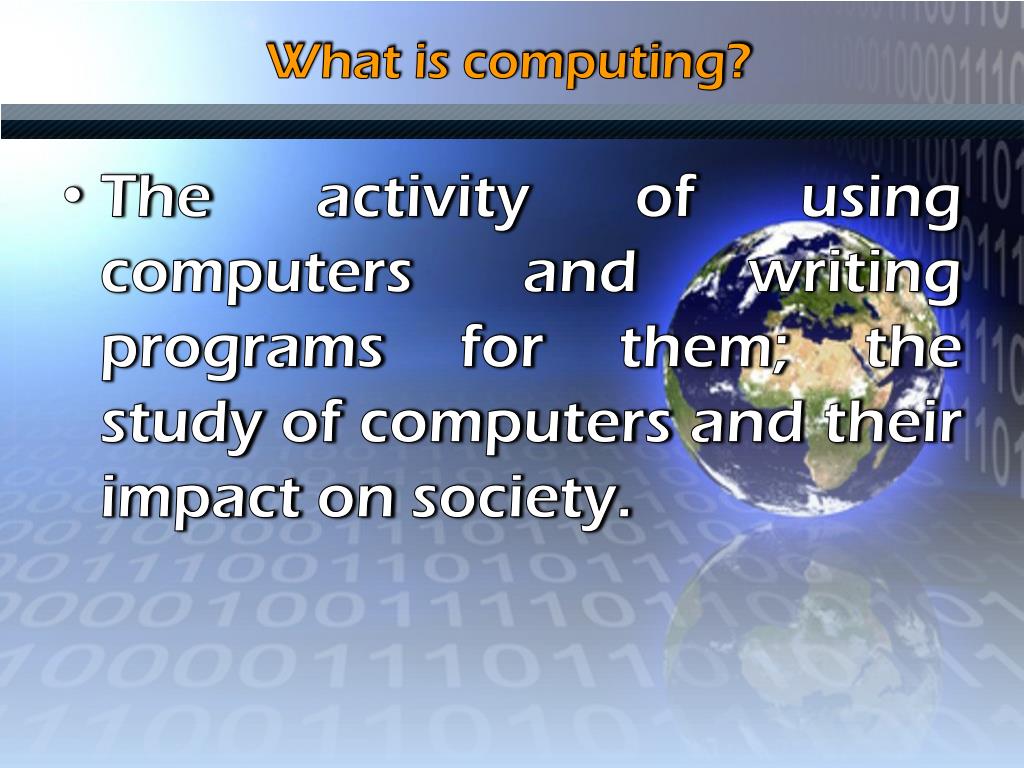 What is computing?

• The activity of using computers and writing programs for them; the study of computers and their impact on society.